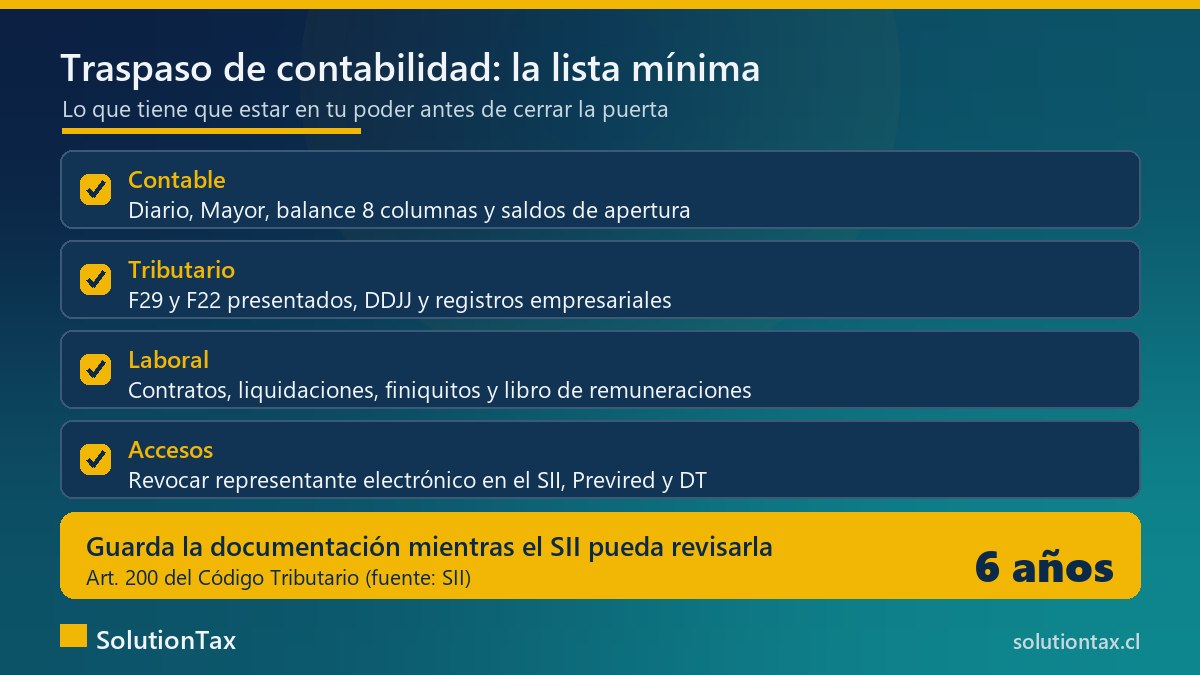 Traspaso de contabilidad: la lista mínima
Lo que tiene que estar en tu poder antes de cerrar la puerta

Contable
Diario, Mayor, balance 8 columnas y saldos de apertura

Tributario
F29 y F22 presentados, DDJJ y registros empresariales

Laboral
Contratos, liquidaciones, finiquitos y libro de remuneraciones

Accesos
Revocar representante electrónico en el SII, Previred y DT

Guarda la documentación mientras el SII pueda revisarla
Art. 200 del Código Tributario (fuente: SII)
6 años

SolutionTax
solutiontax.cl